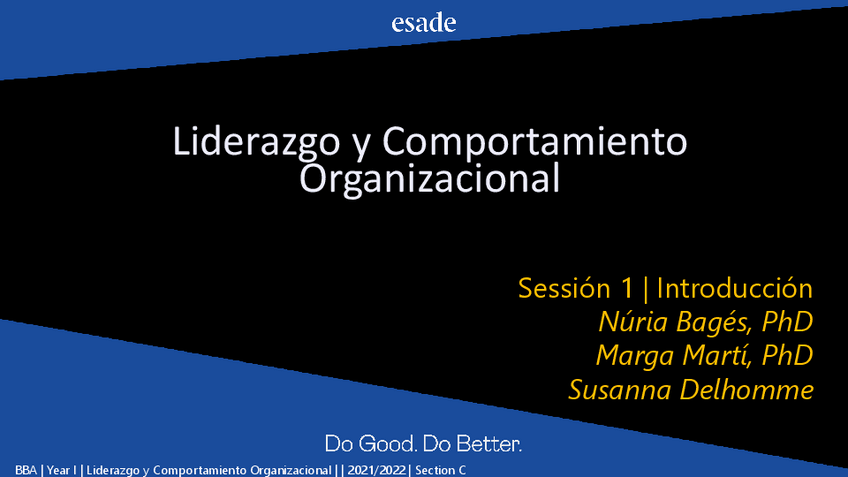 esade

Liderazgo y Comportamiento Organizacional

Sessión 1 | Introducción
Núria Bagés, PhD
Marga Martí, PhD
Susanna Delhomme

Do Good. Do Better.

BBA | Year I | Liderazgo y Comportamiento Organizacional | | 2021/2022 | Section C